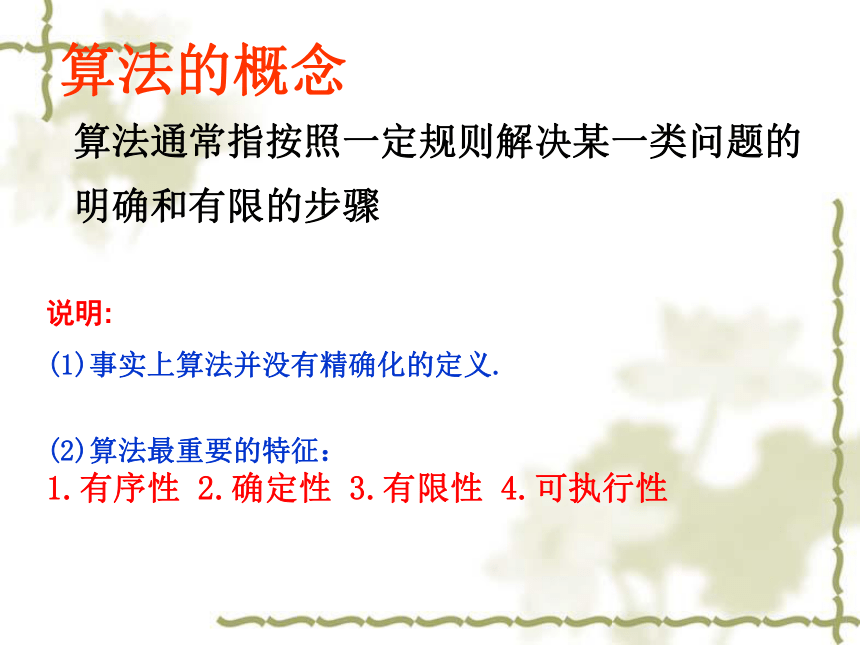 算法的概念

算法通常指按照一定规则解决某一类问题的明确和有限的步骤

说明:

(1)事实上算法并没有精确化的定义.

(2)算法最重要的特征:
1.有序性 2.确定性 3.有限性 4.可执行性